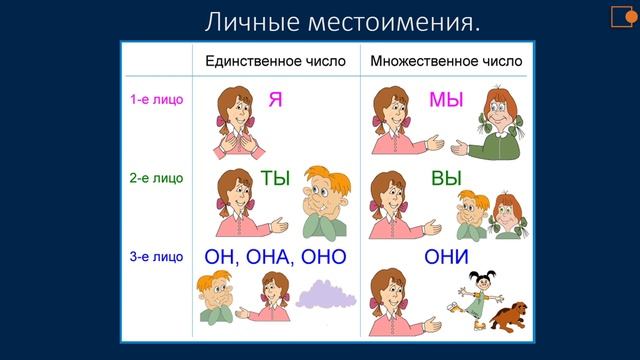 Личные местоимения.

| | Единственное число | Множественное число |
|---|---|---|
| 1-е лицо | Я | МЫ |
| 2-е лицо | ТЫ | ВЫ |
| 3-е лицо | ОН, ОНА, ОНО | ОНИ |